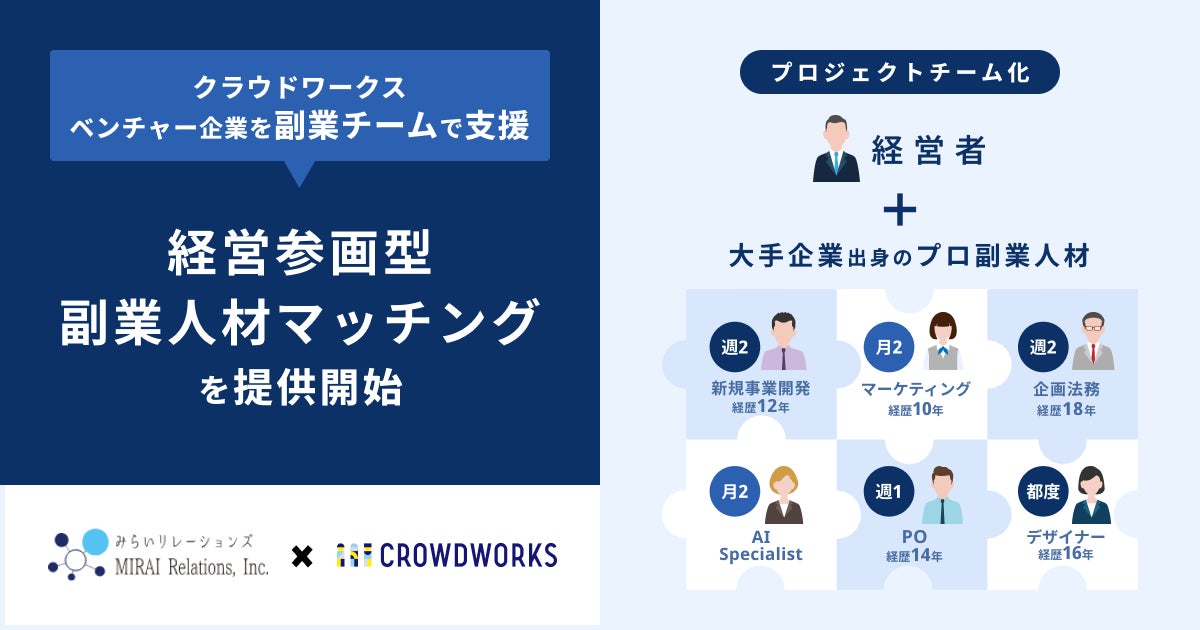 クラウドワークス
ベンチャー企業を副業チームで支援

経営参画型
副業人材マッチング
を提供開始

みらいリレーションズ
MIRAI Relations, Inc.

×

CROWDWORKS

プロジェクトチーム化

経営者

+

大手企業出身のプロ副業人材

週2
新規事業開発
経歴12年

月2
マーケティング
経歴10年

週2
企画法務
経歴18年

月2
AI Specialist

週1
PO
経歴14年

都度
デザイナー
経歴16年